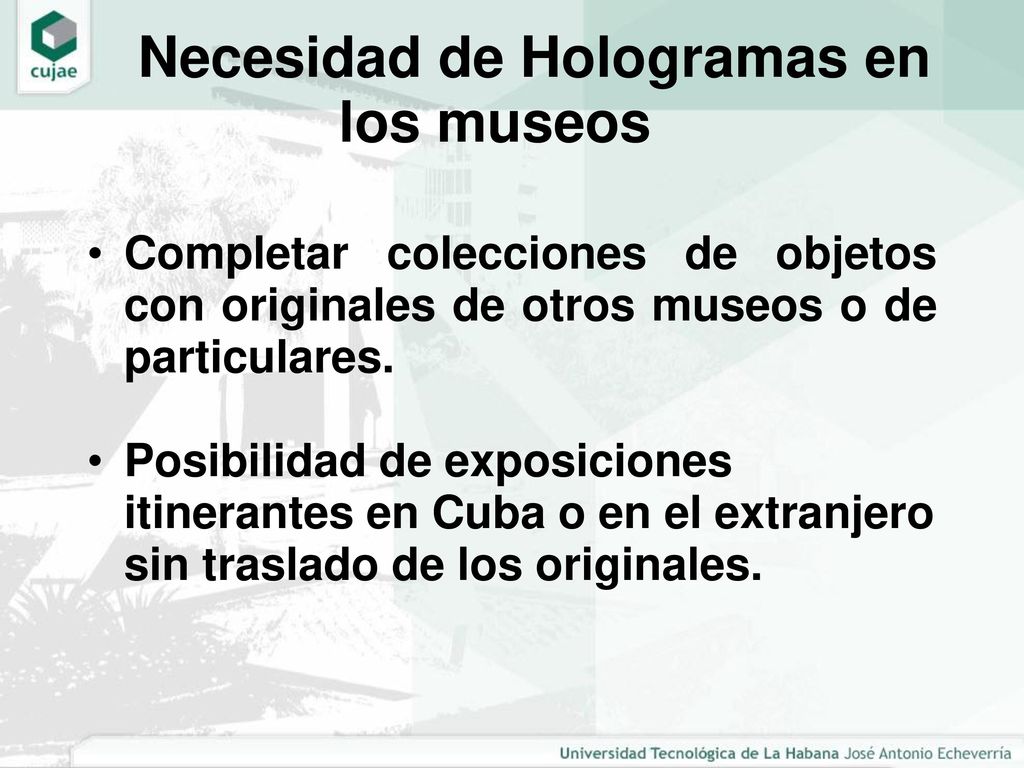 cujae

Necesidad de Hologramas en los museos

• Completar colecciones de objetos con originales de otros museos o de particulares.

• Posibilidad de exposiciones itinerantes en Cuba o en el extranjero sin traslado de los originales.

Universidad Tecnológica de La Habana José Antonio Echeverría